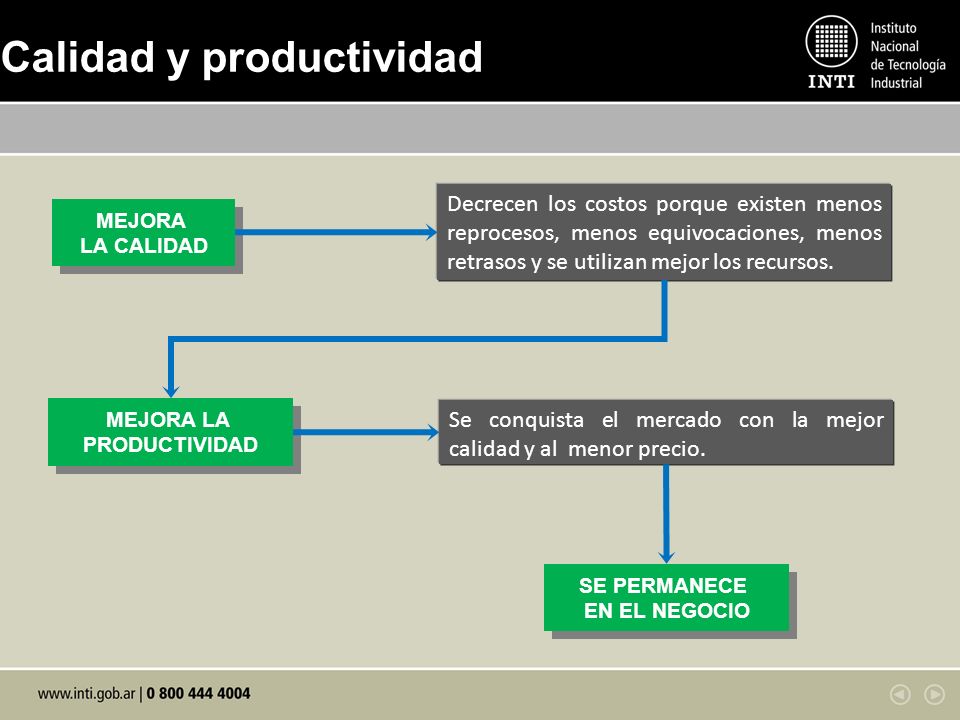 Calidad y productividad

INTI Instituto Nacional de Tecnología Industrial

MEJORA LA CALIDAD

Decrecen los costos porque existen menos reprocesos, menos equivocaciones, menos retrasos y se utilizan mejor los recursos.

MEJORA LA PRODUCTIVIDAD

Se conquista el mercado con la mejor calidad y al menor precio.

SE PERMANECE EN EL NEGOCIO

www.inti.gob.ar | 0 800 444 4004